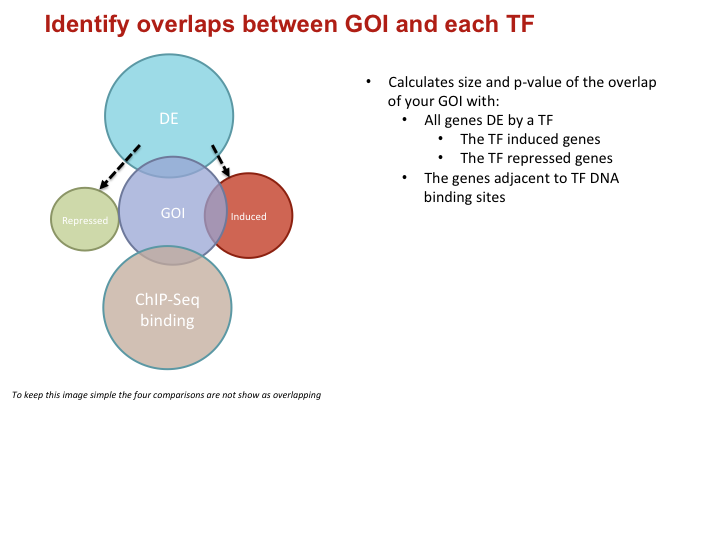 Identify overlaps between GOI and each TF

DE

Repressed

GOI

Induced

ChIP-Seq binding

To keep this image simple the four comparisons are not show as overlapping

• Calculates size and p-value of the overlap of your GOI with:
  • All genes DE by a TF
    • The TF induced genes
    • The TF repressed genes
  • The genes adjacent to TF DNA binding sites